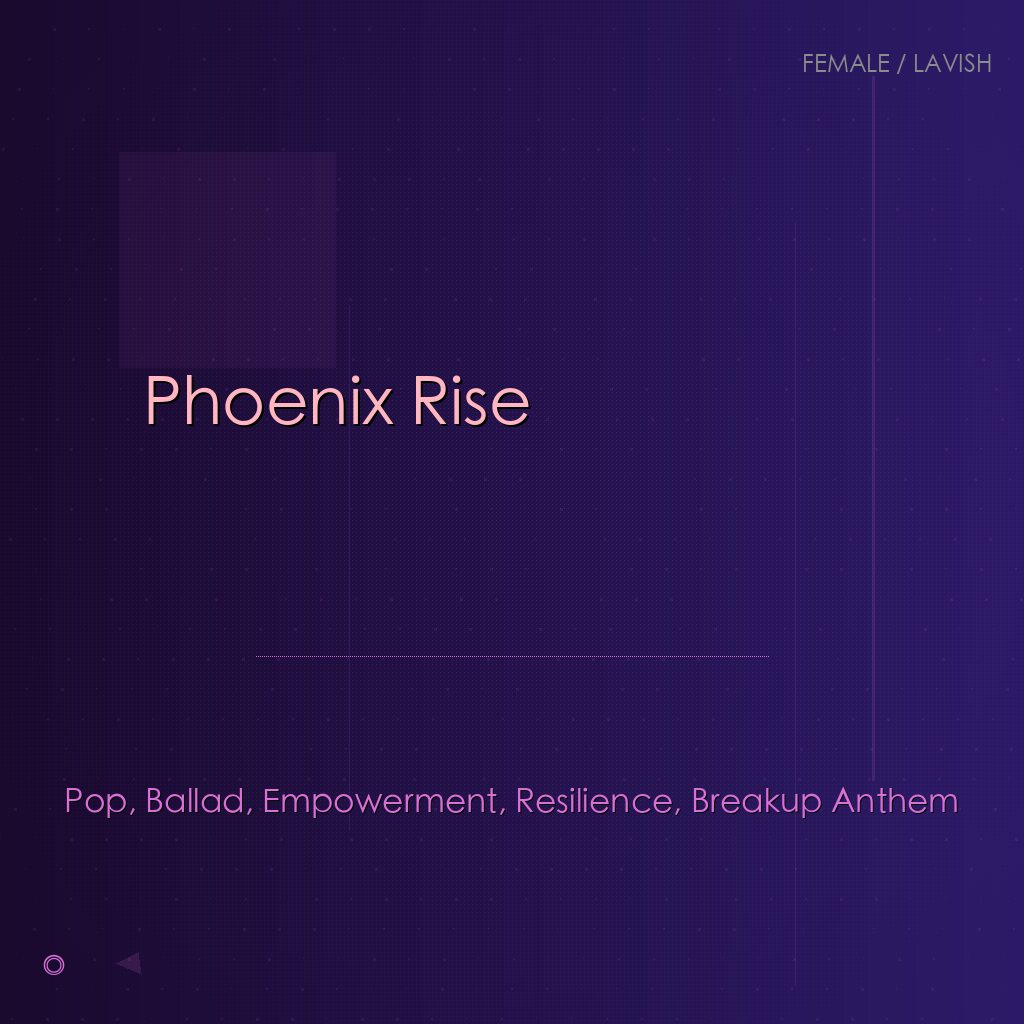 FEMALE / LAVISH

Phoenix Rise

Pop, Ballad, Empowerment, Resilience, Breakup Anthem